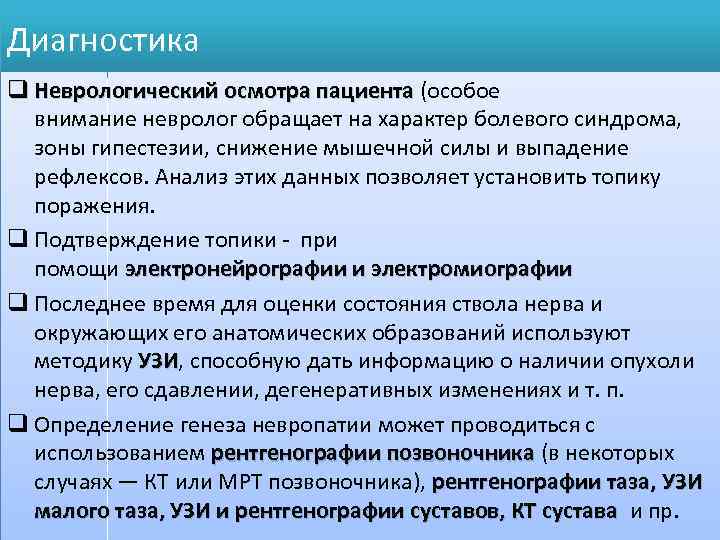 Диагностика

❑ Неврологический осмотра пациента (особое внимание невролог обращает на характер болевого синдрома, зоны гипестезии, снижение мышечной силы и выпадение рефлексов. Анализ этих данных позволяет установить топику поражения.

❑ Подтверждение топики - при помощи электронейрографии и электромиографии

❑ Последнее время для оценки состояния ствола нерва и окружающих его анатомических образований используют методику УЗИ, способную дать информацию о наличии опухоли нерва, его сдавлении, дегенеративных изменениях и т. п.

❑ Определение генеза невропатии может проводиться с использованием рентгенографии позвоночника (в некоторых случаях — КТ или МРТ позвоночника), рентгенографии таза, УЗИ малого таза, УЗИ и рентгенографии суставов, КТ сустава и пр.